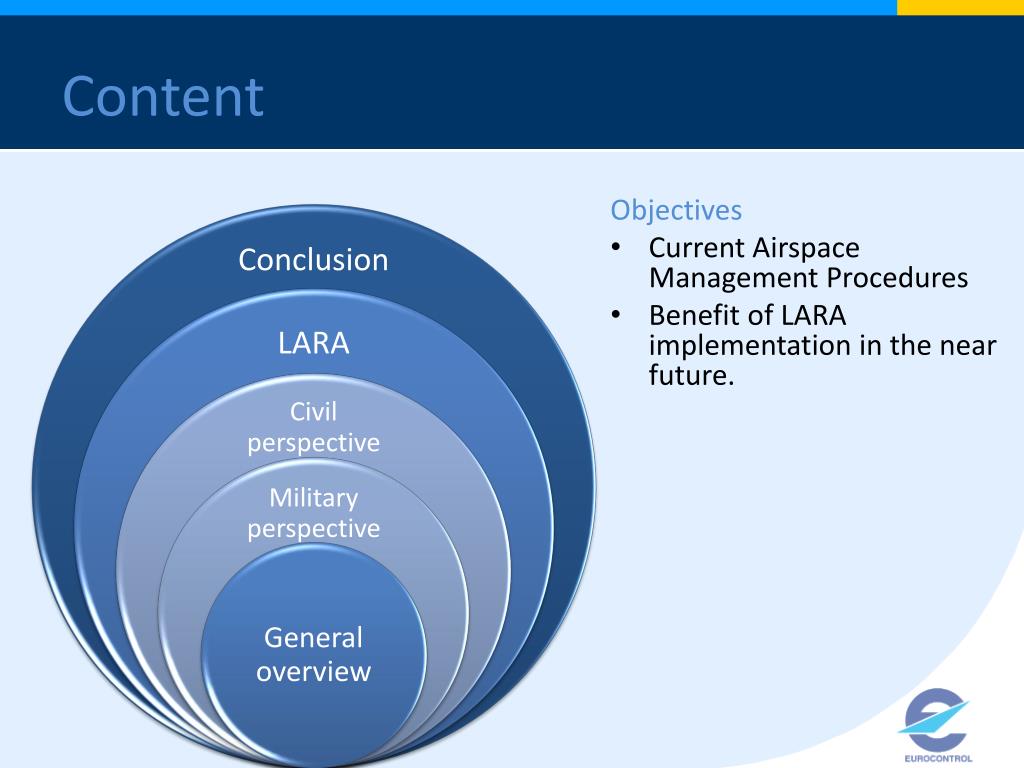 Content

Conclusion

LARA

Civil perspective

Military perspective

General overview

Objectives
• Current Airspace Management Procedures
• Benefit of LARA implementation in the near future.

EUROCONTROL